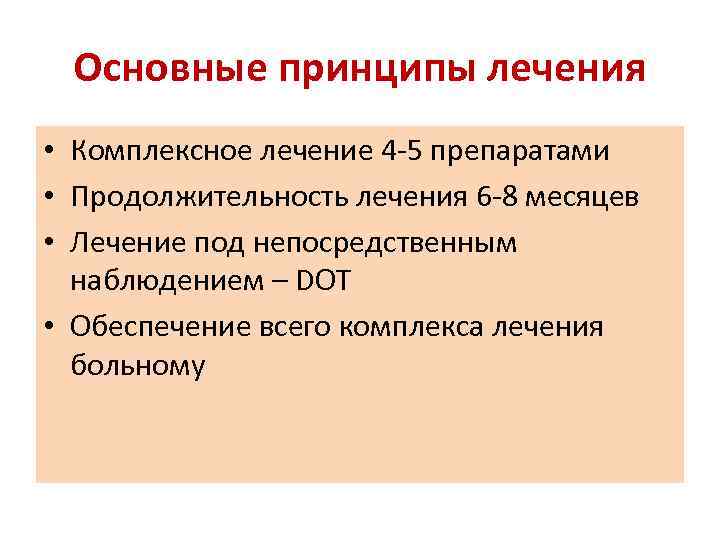 Основные принципы лечения

• Комплексное лечение 4-5 препаратами
• Продолжительность лечения 6-8 месяцев
• Лечение под непосредственным наблюдением – DOT
• Обеспечение всего комплекса лечения больному